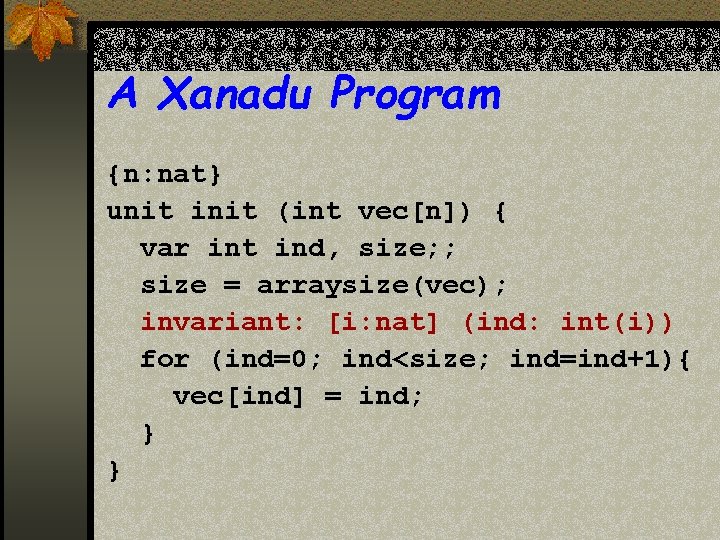 A Xanadu Program

{n:nat}
unit init (int vec[n]) {
var int ind, size;;
size = arraysize(vec);
invariant: [i:nat] (ind: int(i))
for (ind=0; ind<size; ind=ind+1){
vec[ind] = ind;
}
}